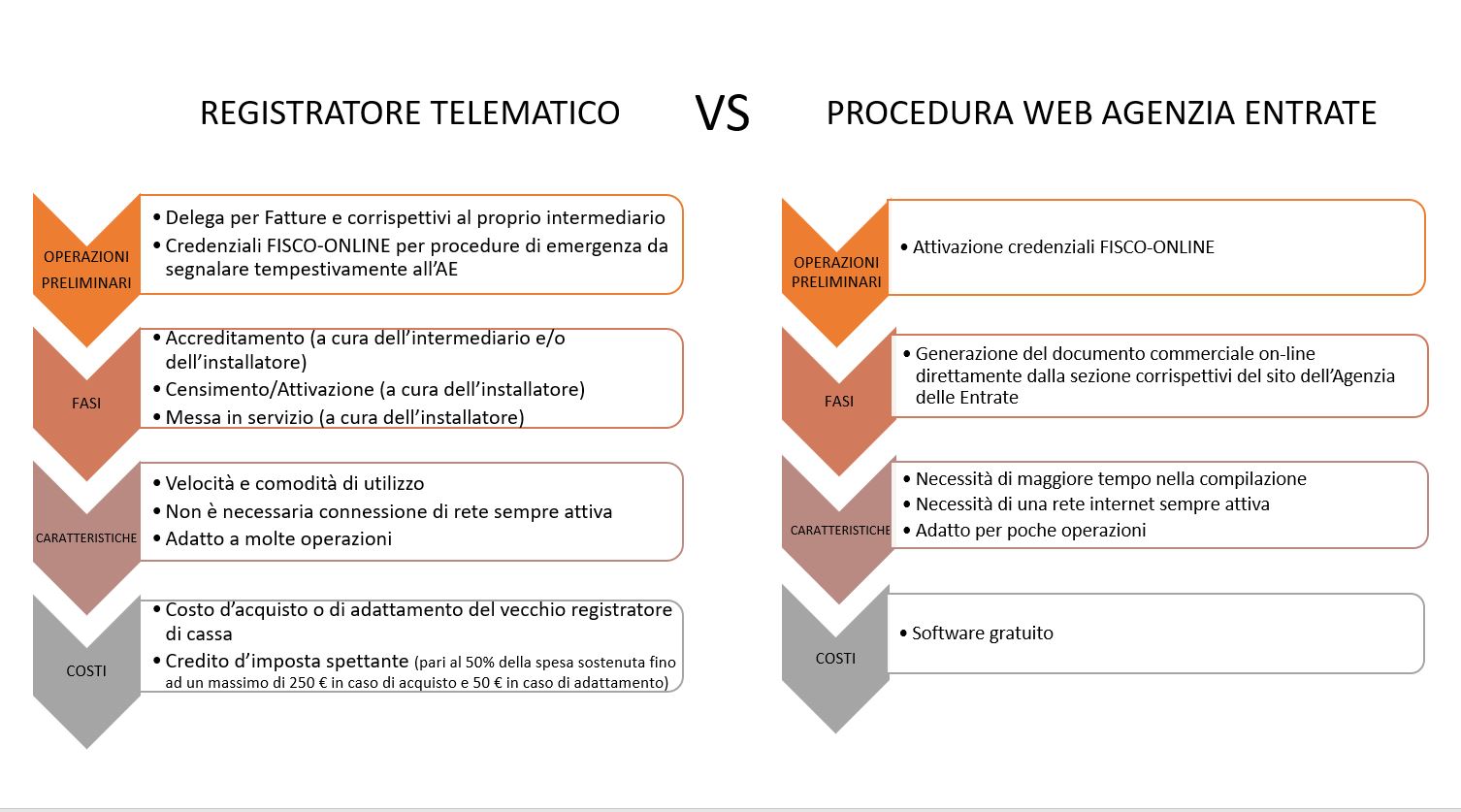 REGISTRATORE TELEMATICO

VS

PROCEDURA WEB AGENZIA ENTRATE

OPERAZIONI PRELIMINARI

• Delega per Fatture e corrispettivi al proprio intermediario
• Credenziali FISCO-ONLINE per procedure di emergenza da segnalare tempestivamente all'AE

FASI

• Accreditamento (a cura dell'intermediario e/o dell'installatore)
• Censimento/Attivazione (a cura dell'installatore)
• Messa in servizio (a cura dell'installatore)

CARATTERISTICHE

• Velocità e comodità di utilizzo
• Non è necessaria connessione di rete sempre attiva
• Adatto a molte operazioni

COSTI

• Costo d'acquisto o di adattamento del vecchio registratore di cassa
• Credito d'imposta spettante (pari al 50% della spesa sostenuta fino ad un massimo di 250 € in caso di acquisto e 50 € in caso di adattamento)

OPERAZIONI PRELIMINARI

• Attivazione credenziali FISCO-ONLINE

FASI

• Generazione del documento commerciale on-line direttamente dalla sezione corrispettivi del sito dell'Agenzia delle Entrate

CARATTERISTICHE

• Necessità di maggiore tempo nella compilazione
• Necessità di una rete internet sempre attiva
• Adatto per poche operazioni

COSTI

• Software gratuito